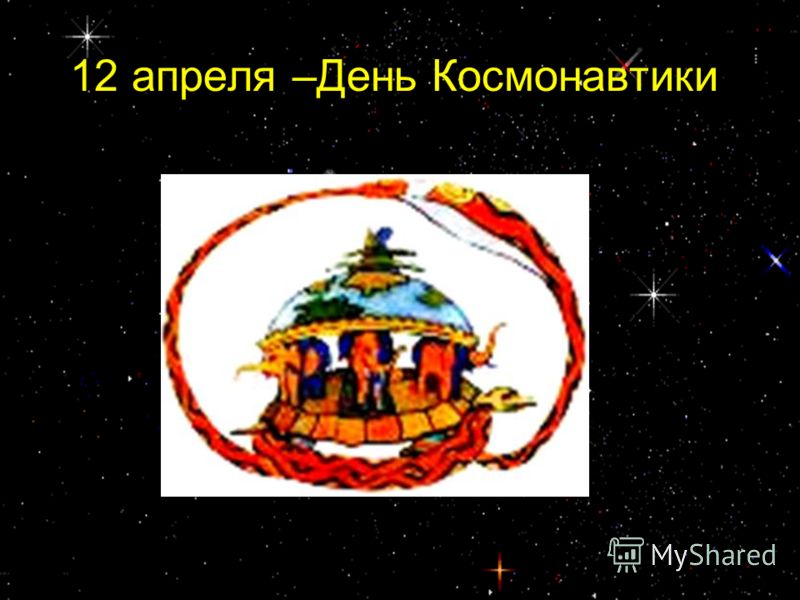 12 апреля –День Космонавтики

MyShared